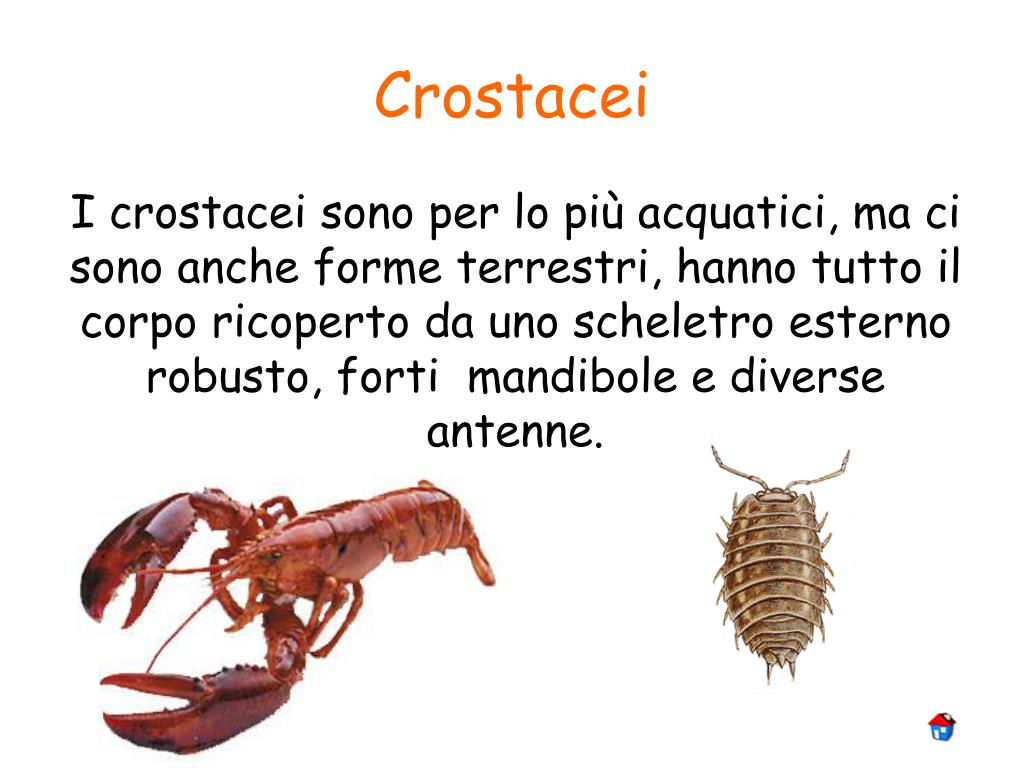 Crostacei

I crostacei sono per lo più acquatici, ma ci sono anche forme terrestri, hanno tutto il corpo ricoperto da uno scheletro esterno robusto, forti  mandibole e diverse antenne.